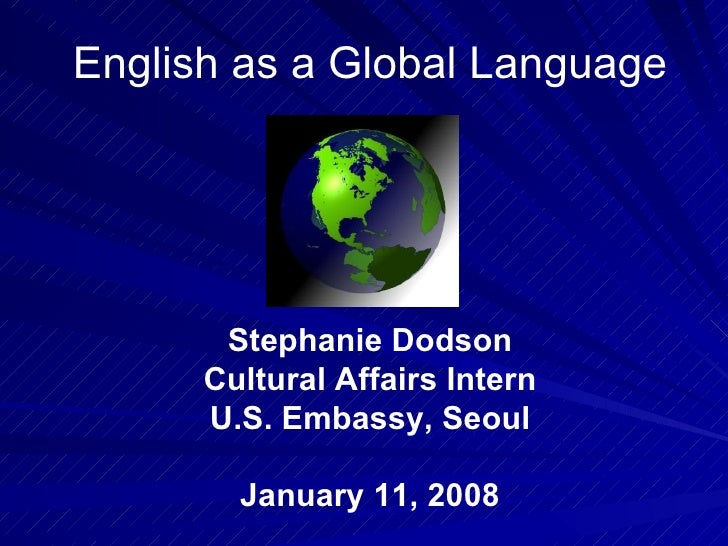 English as a Global Language

Stephanie Dodson
Cultural Affairs Intern
U.S. Embassy, Seoul

January 11, 2008